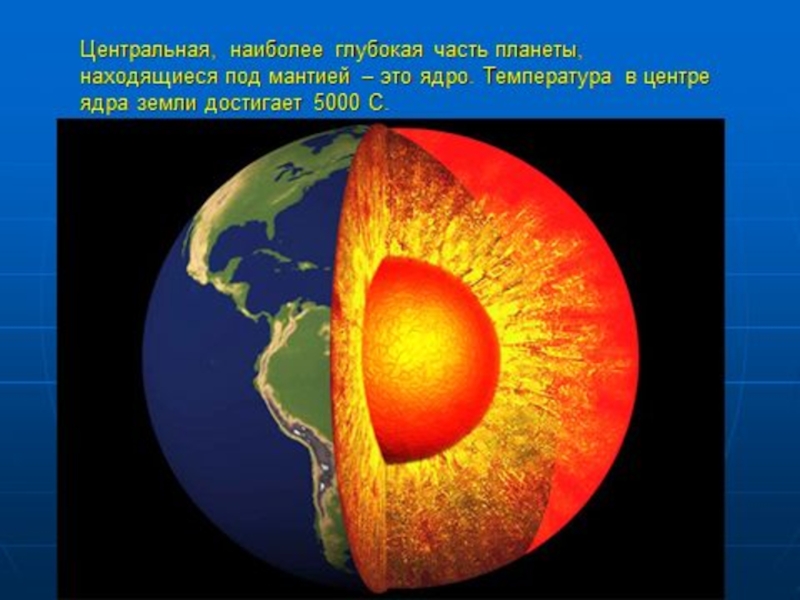 Центральная, наиболее глубокая часть планеты, находящиеся под мантией – это ядро. Температура в центре ядра земли достигает 5000 С.